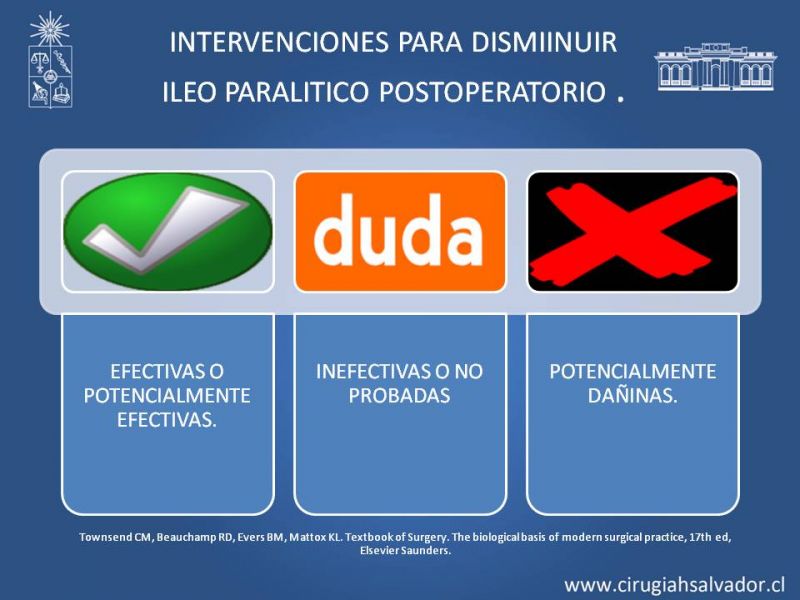 INTERVENCIONES PARA DISMIINUIR ILEO PARALITICO POSTOPERATORIO .

duda

EFECTIVAS O POTENCIALMENTE EFECTIVAS.

INEFECTIVAS O NO PROBADAS

POTENCIALMENTE DAÑINAS.

Townsend CM, Beauchamp RD, Evers BM, Mattox KL. Textbook of Surgery. The biological basis of modern surgical practice, 17th ed, Elsevier Saunders.

www.cirugiahsalvador.cl